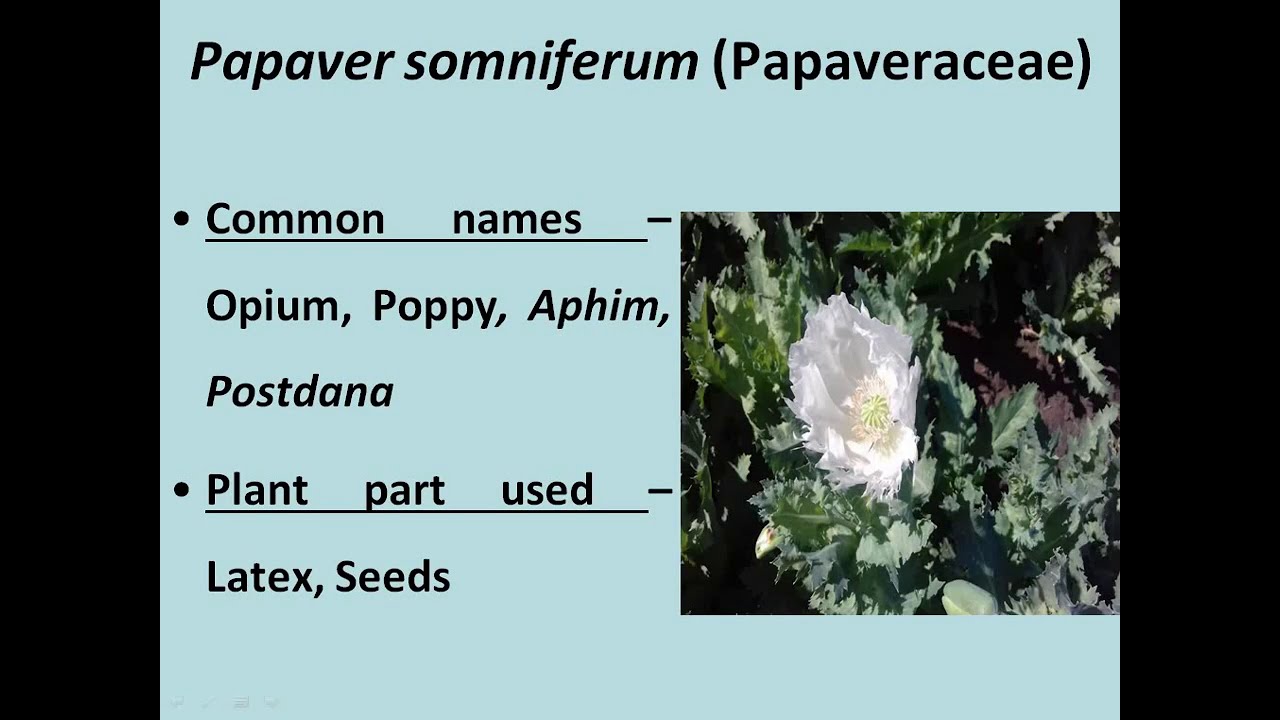 Papaver somniferum (Papaveraceae)

• Common names – Opium, Poppy, Aphim, Postdana

• Plant part used – Latex, Seeds